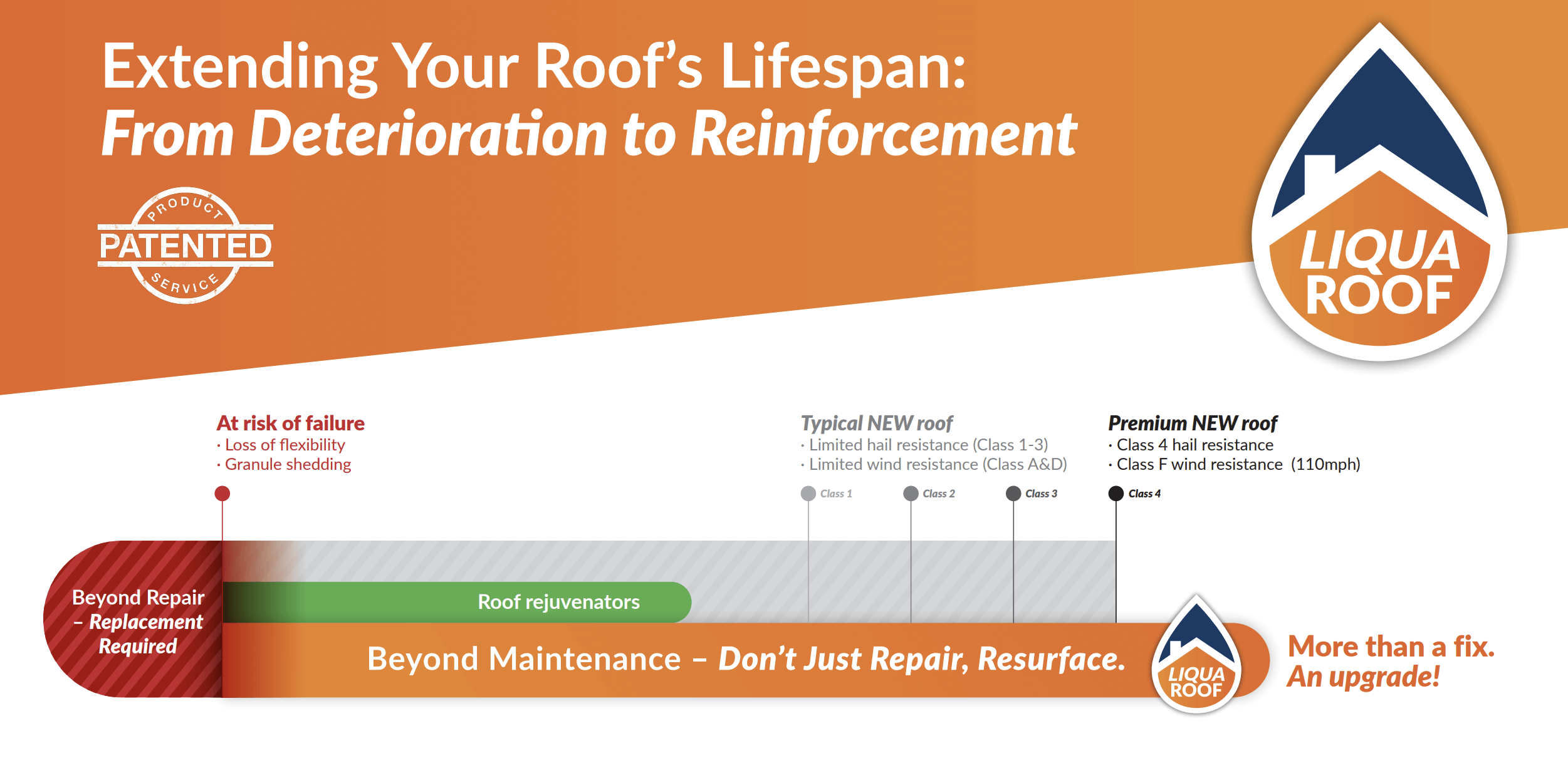 Extending Your Roof's Lifespan:
From Deterioration to Reinforcement

PRODUCT
PATENTED
SERVICE

LIQUA ROOF

At risk of failure
· Loss of flexibility
· Granule shedding

Typical NEW roof
· Limited hail resistance (Class 1-3)
· Limited wind resistance (Class A&D)

Premium NEW roof
· Class 4 hail resistance
· Class F wind resistance (110mph)

Class 1
Class 2
Class 3
Class 4

Beyond Repair – Replacement Required

Roof rejuvenators

Beyond Maintenance – Don't Just Repair, Resurface.

LIQUA ROOF

More than a fix.
An upgrade!